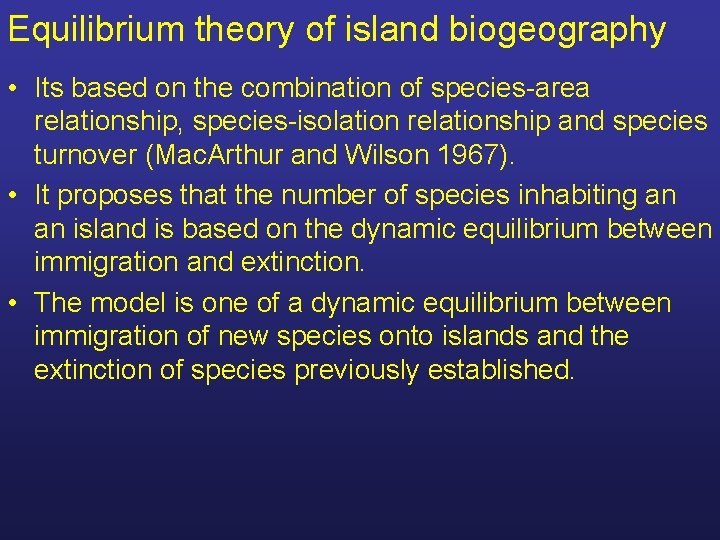 Equilibrium theory of island biogeography

• Its based on the combination of species-area relationship, species-isolation relationship and species turnover (MacArthur and Wilson 1967).

• It proposes that the number of species inhabiting an an island is based on the dynamic equilibrium between immigration and extinction.

• The model is one of a dynamic equilibrium between immigration of new species onto islands and the extinction of species previously established.